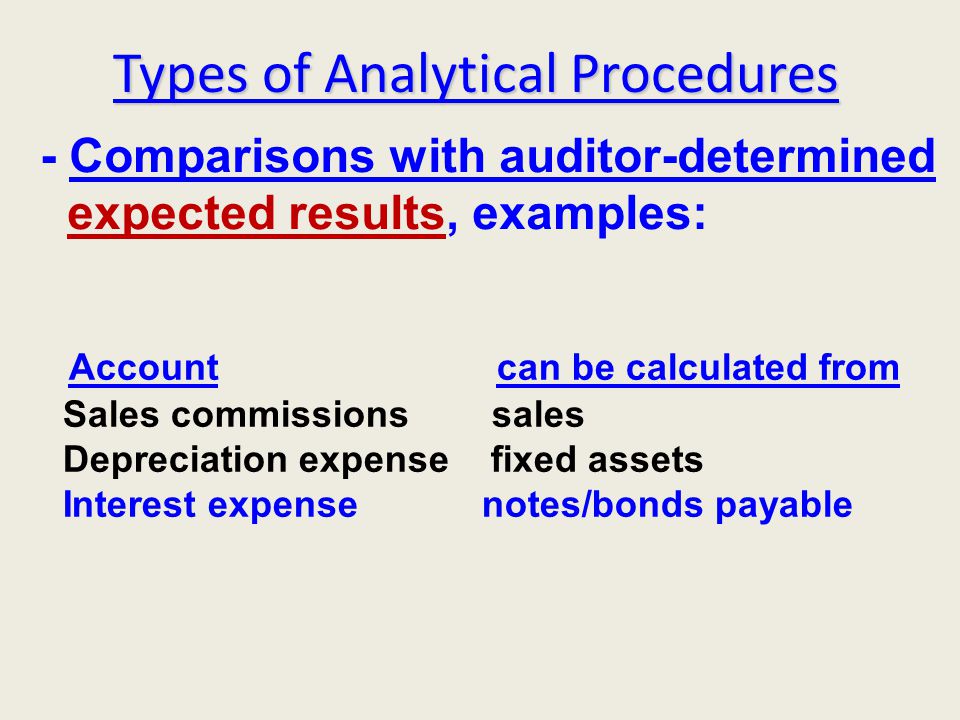 Types of Analytical Procedures

- Comparisons with auditor-determined expected results, examples:

| Account | can be calculated from |
|---|---|
| Sales commissions | sales |
| Depreciation expense | fixed assets |
| Interest expense | notes/bonds payable |